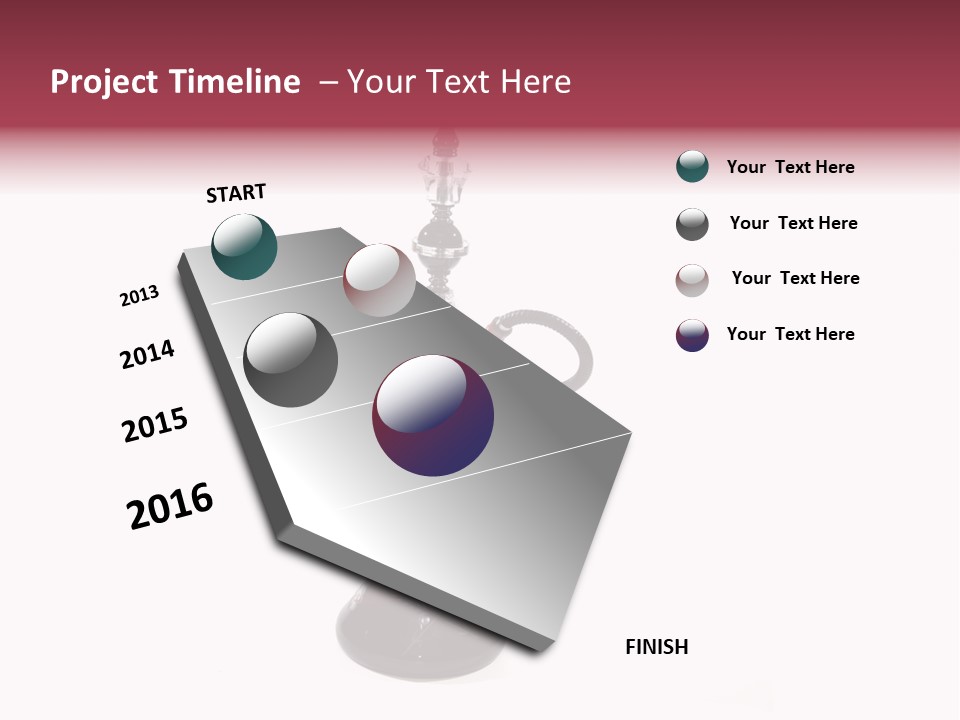 Project Timeline – Your Text Here

START

2013

2014

2015

2016

FINISH

Your Text Here

Your Text Here

Your Text Here

Your Text Here